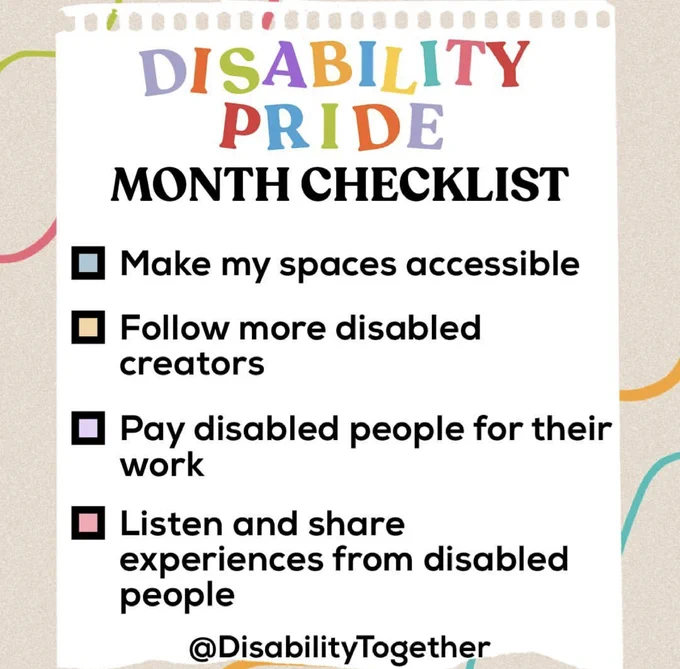 DISABILITY
PRIDE
MONTH CHECKLIST

☐ Make my spaces accessible

☐ Follow more disabled creators

☐ Pay disabled people for their work

☐ Listen and share experiences from disabled people

@DisabilityTogether